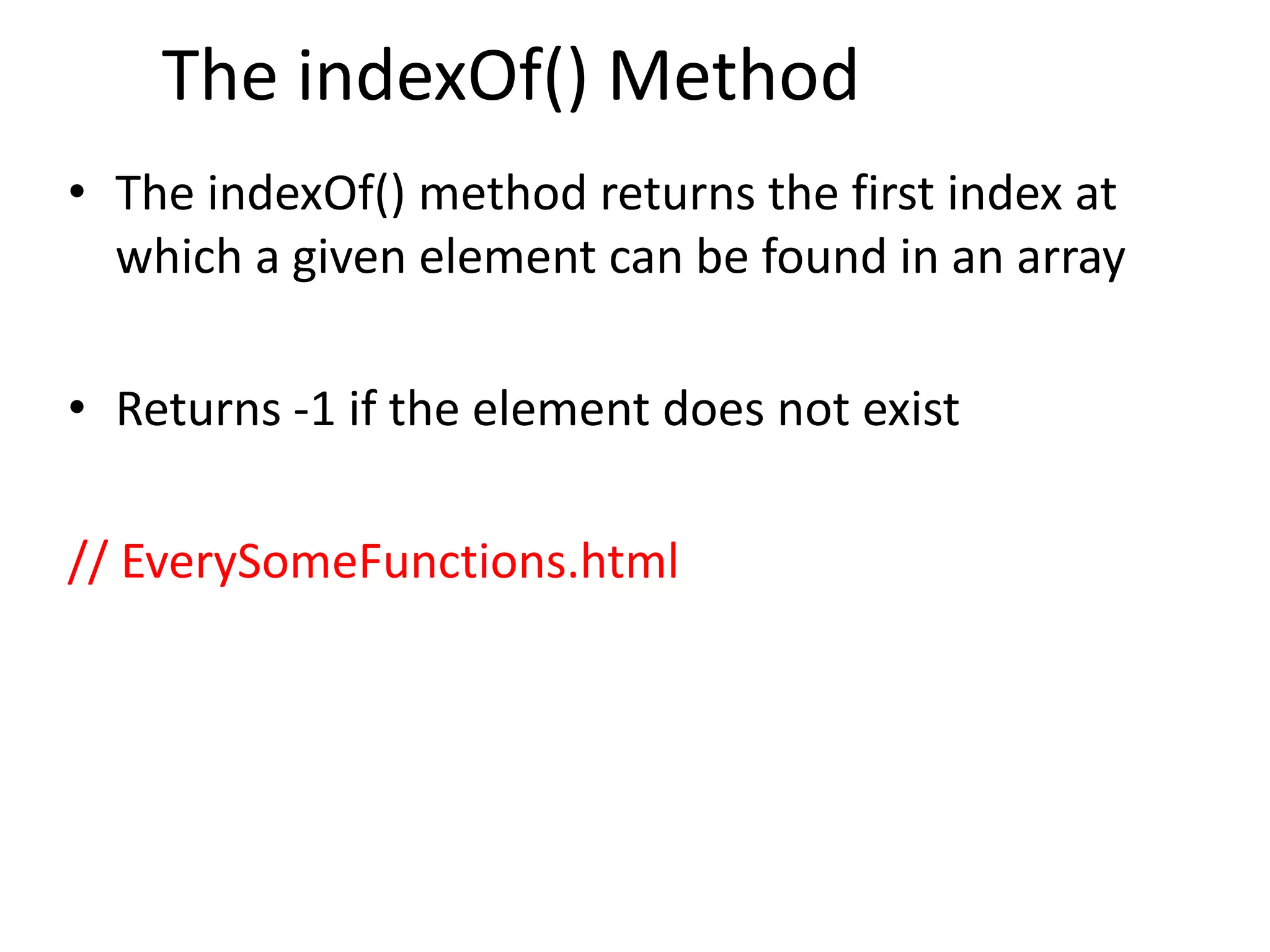 The indexOf() Method

• The indexOf() method returns the first index at which a given element can be found in an array

• Returns -1 if the element does not exist

// EverySomeFunctions.html